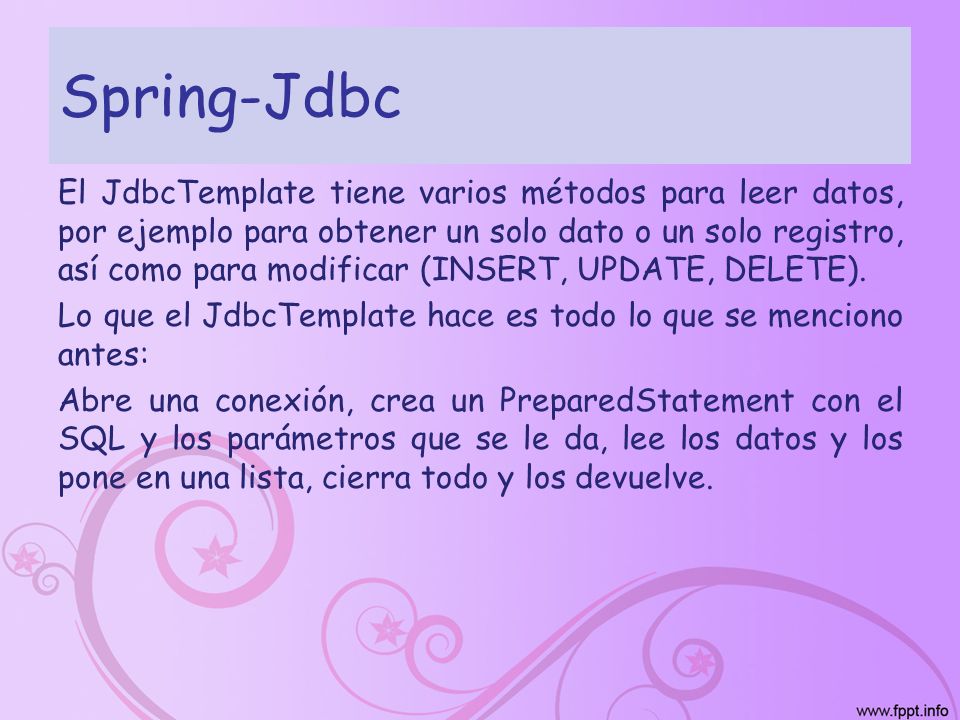 Spring-Jdbc

El JdbcTemplate tiene varios métodos para leer datos, por ejemplo para obtener un solo dato o un solo registro, así como para modificar (INSERT, UPDATE, DELETE).

Lo que el JdbcTemplate hace es todo lo que se menciono antes:

Abre una conexión, crea un PreparedStatement con el SQL y los parámetros que se le da, lee los datos y los pone en una lista, cierra todo y los devuelve.

www.fppt.info